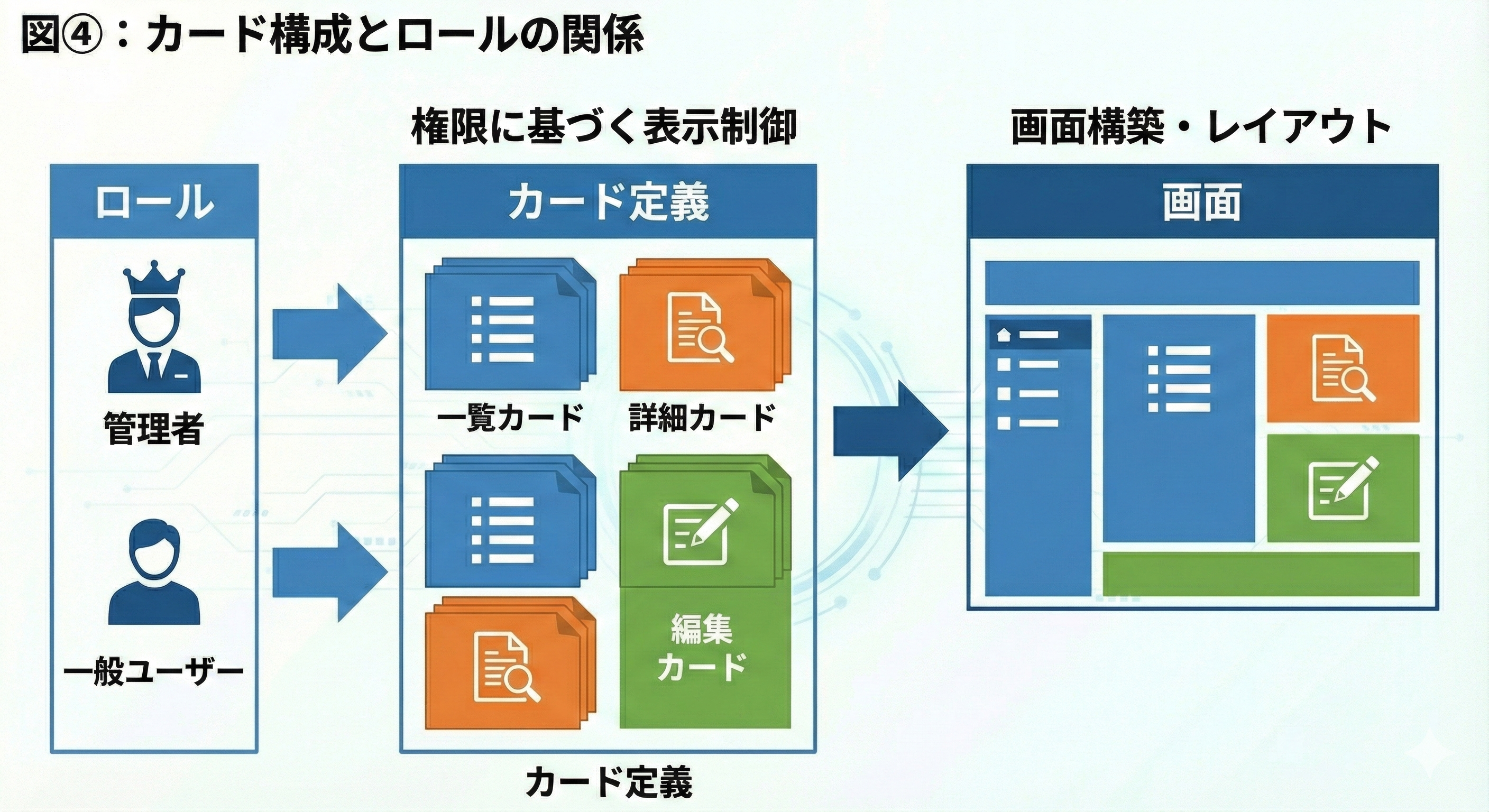 図④：カード構成とロールの関係

権限に基づく表示制御

画面構築・レイアウト

ロール

管理者

一般ユーザー

カード定義

一覧カード

詳細カード

編集カード

カード定義

画面